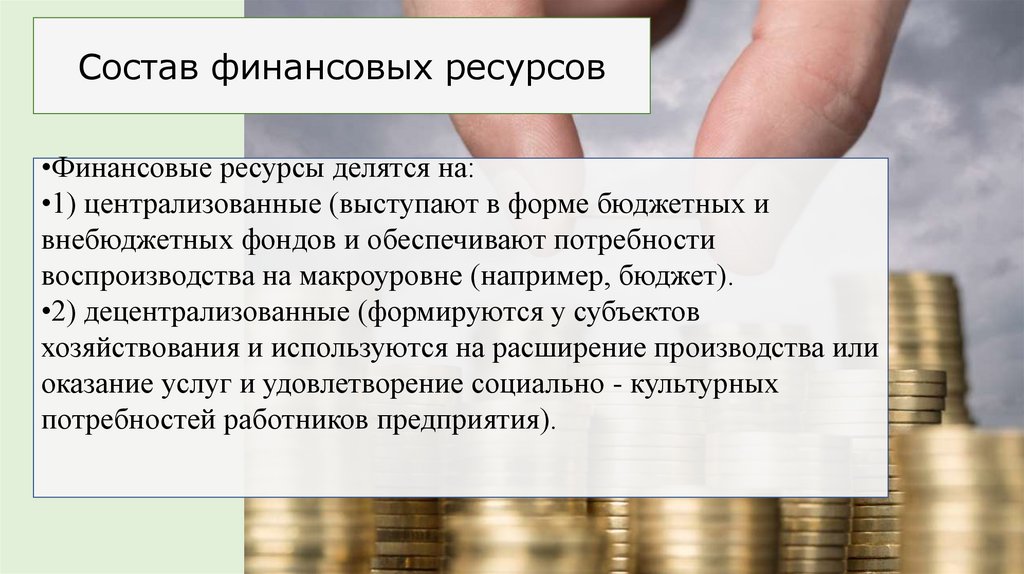 Состав финансовых ресурсов

•Финансовые ресурсы делятся на:
•1) централизованные (выступают в форме бюджетных и внебюджетных фондов и обеспечивают потребности воспроизводства на макроуровне (например, бюджет).
•2) децентрализованные (формируются у субъектов хозяйствования и используются на расширение производства или оказание услуг и удовлетворение социально - культурных потребностей работников предприятия).